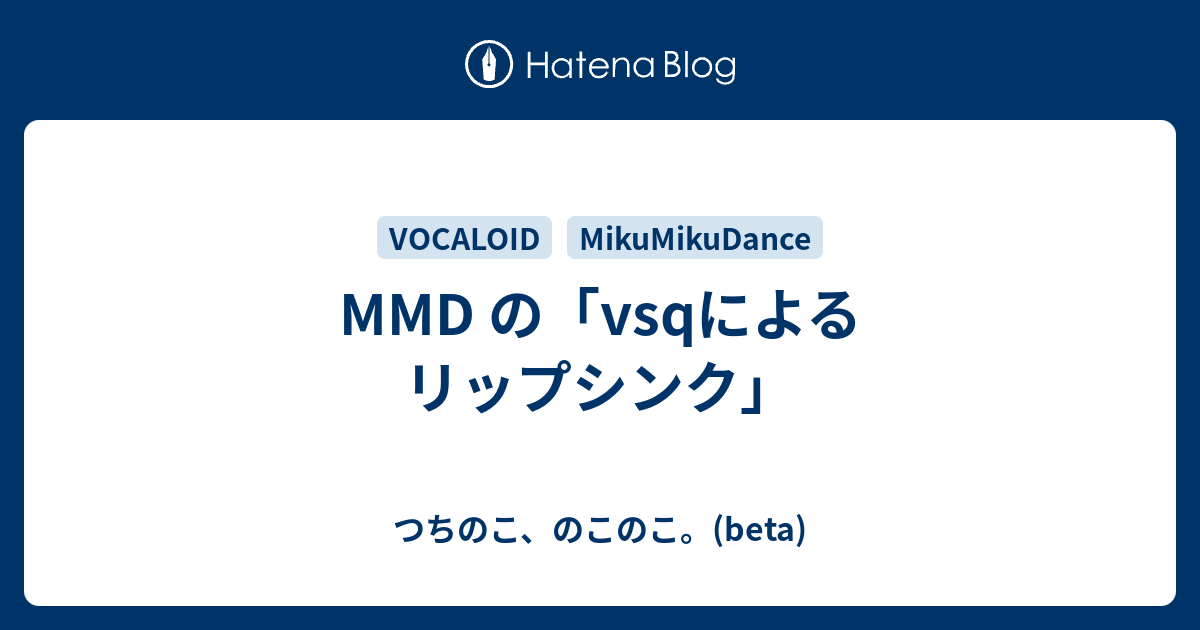 Hatena Blog

VOCALOID

MikuMikuDance

MMD の「vsqによるリップシンク」

つちのこ、のこのこ。(beta)